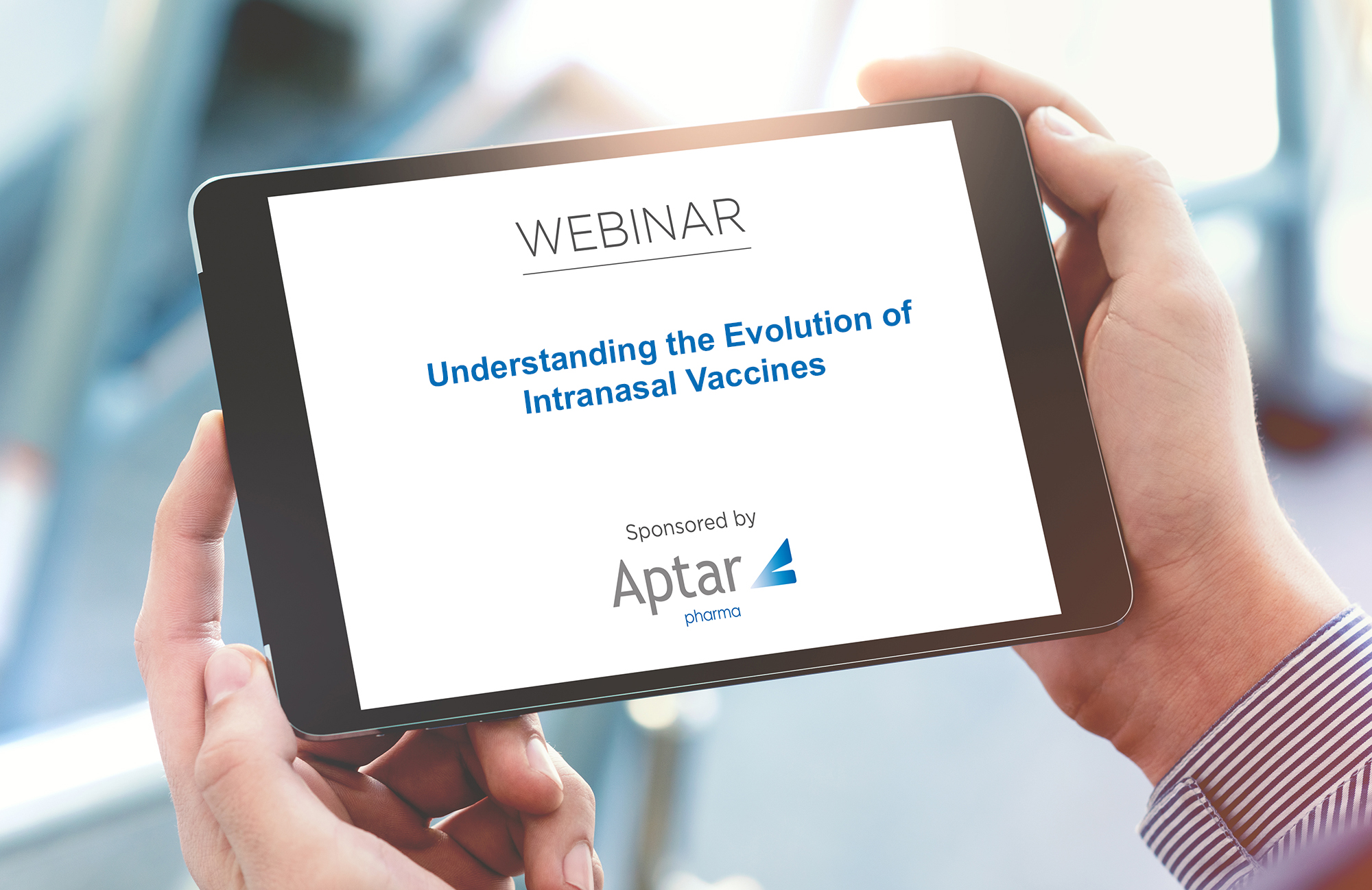 WEBINAR

Understanding the Evolution of Intranasal Vaccines

Sponsored by

Aptar
pharma